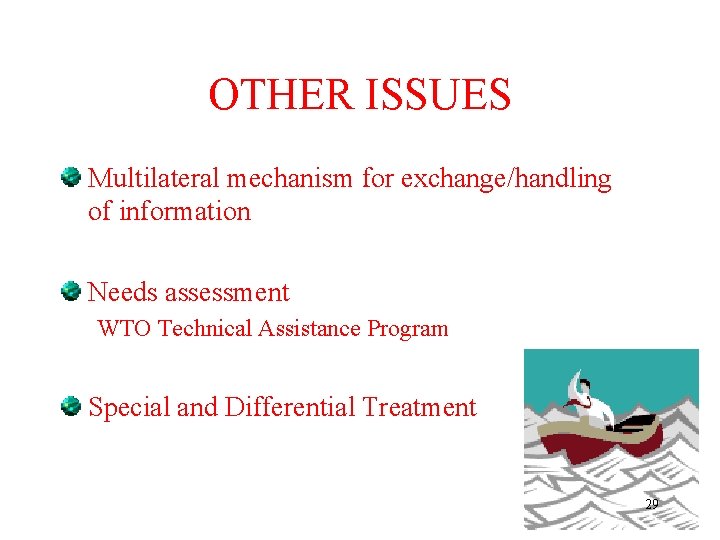 OTHER ISSUES

Multilateral mechanism for exchange/handling of information

Needs assessment
WTO Technical Assistance Program

Special and Differential Treatment

29